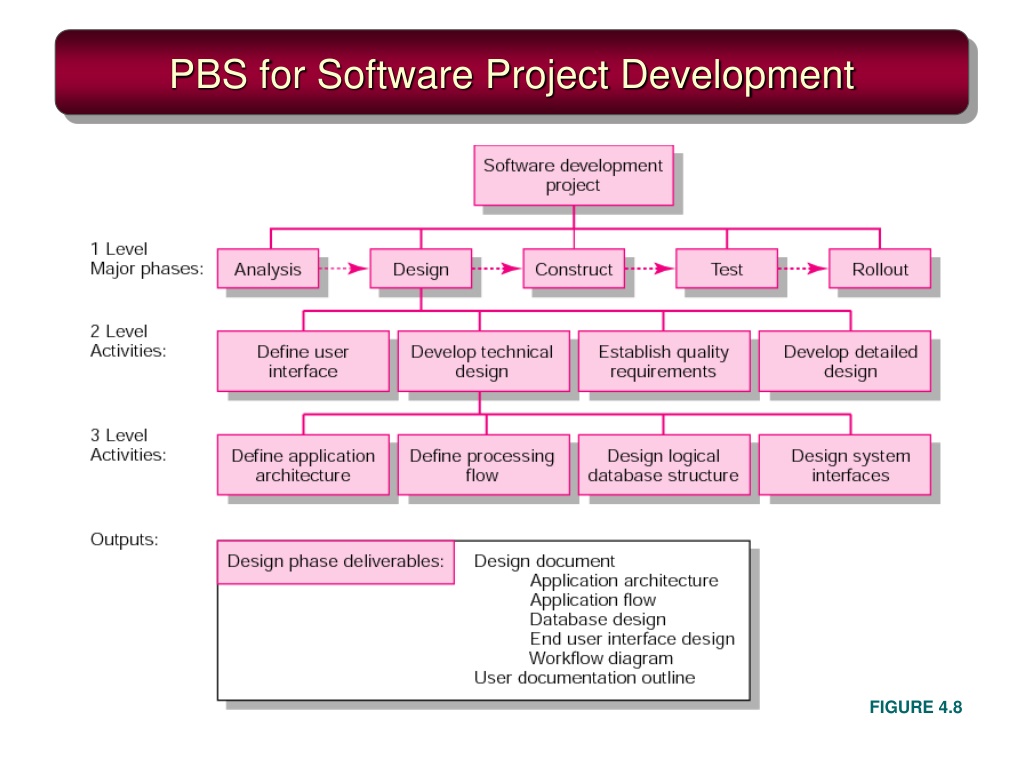 PBS for Software Project Development

Software development project

1 Level
Major phases:

Analysis

Design

Construct

Test

Rollout

2 Level
Activities:

Define user interface

Develop technical design

Establish quality requirements

Develop detailed design

3 Level
Activities:

Define application architecture

Define processing flow

Design logical database structure

Design system interfaces

Outputs:

Design phase deliverables:

Design document
Application architecture
Application flow
Database design
End user interface design
Workflow diagram
User documentation outline

FIGURE 4.8